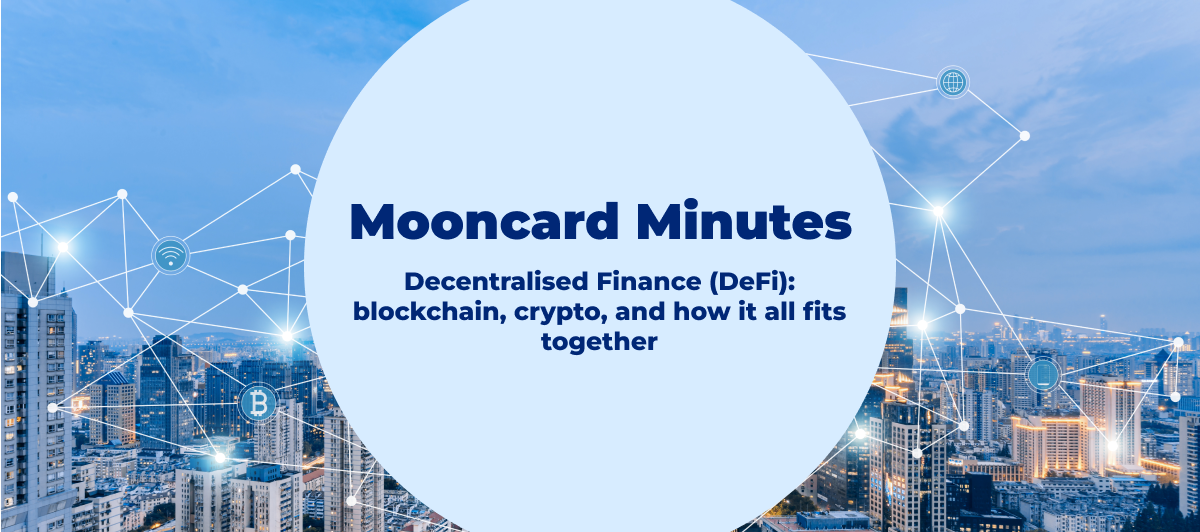 Mooncard Minutes

Decentralised Finance (DeFi): blockchain, crypto, and how it all fits together